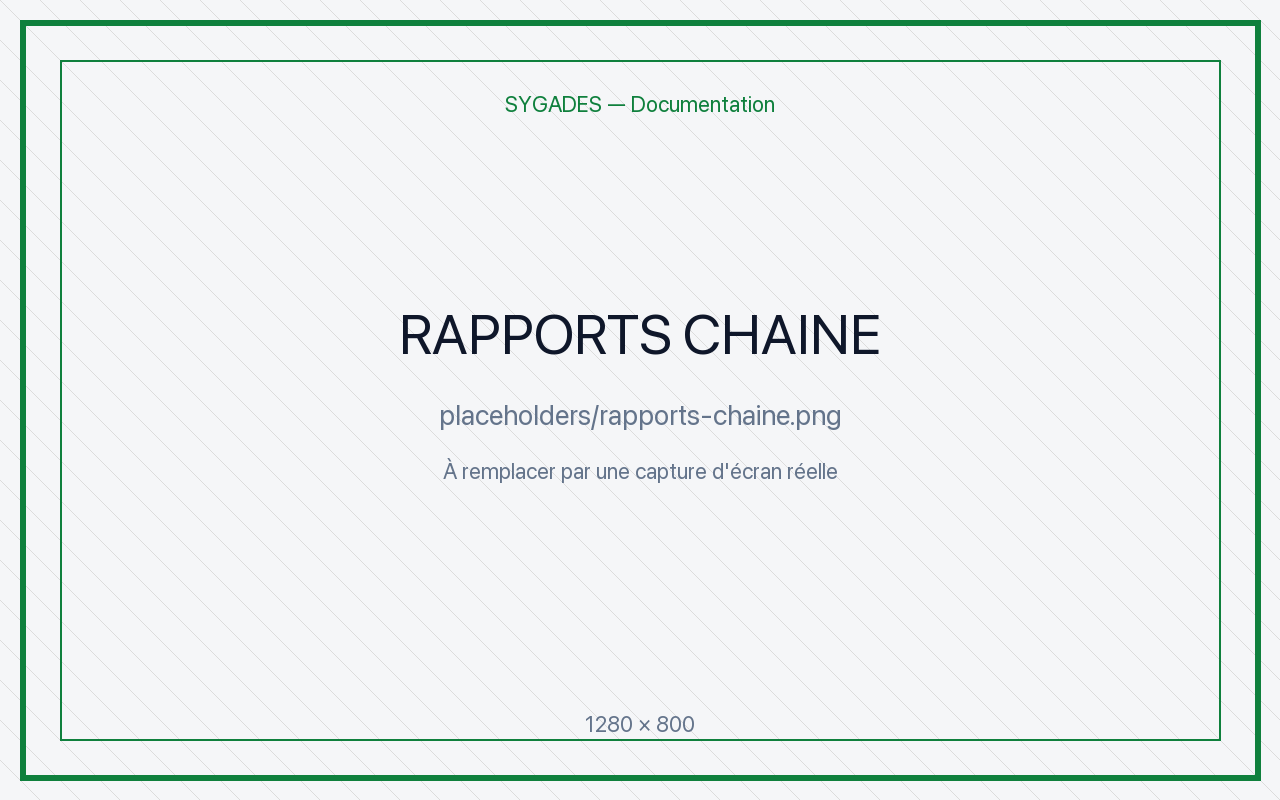 SYGADES — Documentation

RAPPORTS CHAINE

placeholders/rapports-chaine.png

À remplacer par une capture d'écran réelle

1280 × 800